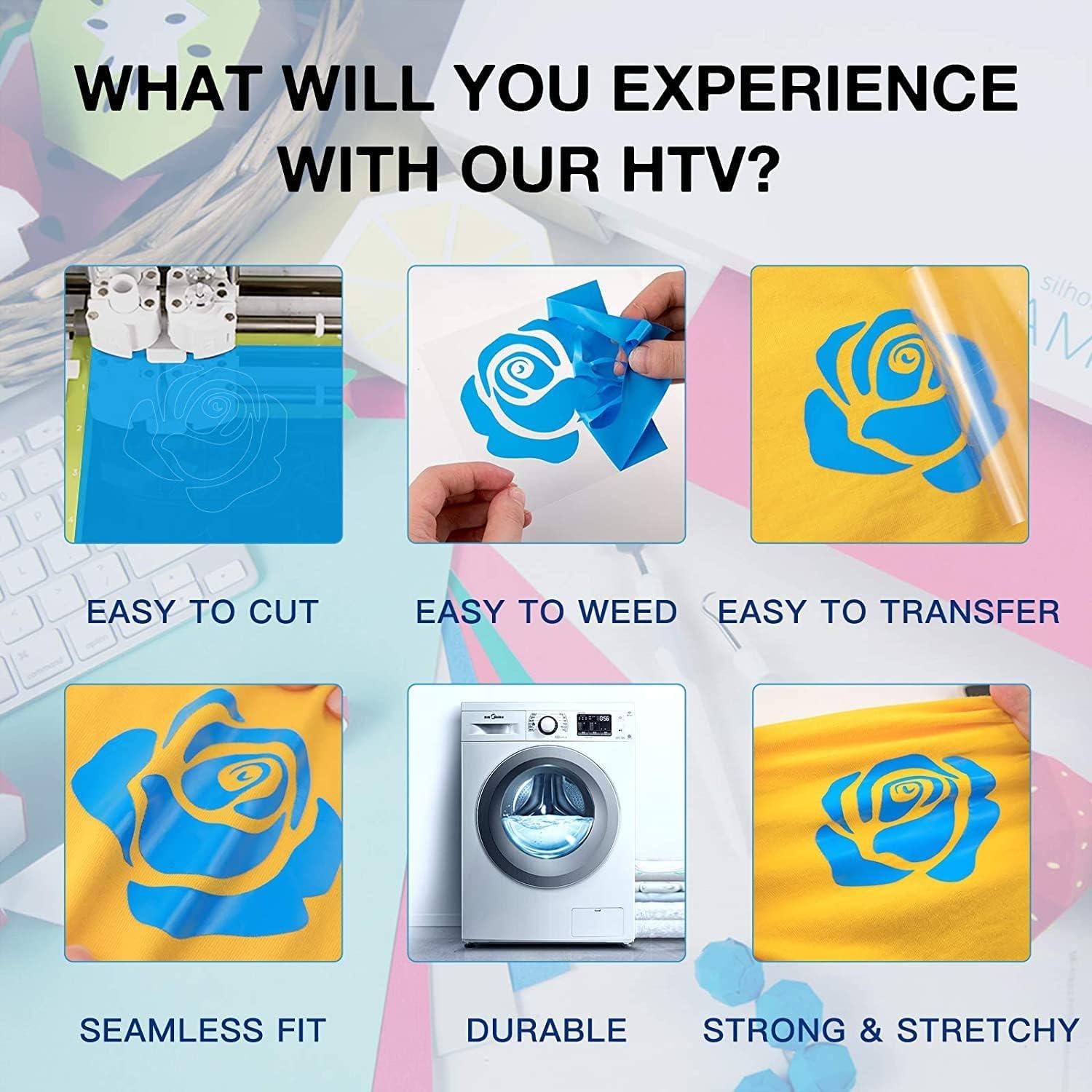 WHAT WILL YOU EXPERIENCE WITH OUR HTV?

EASY TO CUT

EASY TO WEED

EASY TO TRANSFER

SEAMLESS FIT

DURABLE

STRONG & STRETCHY